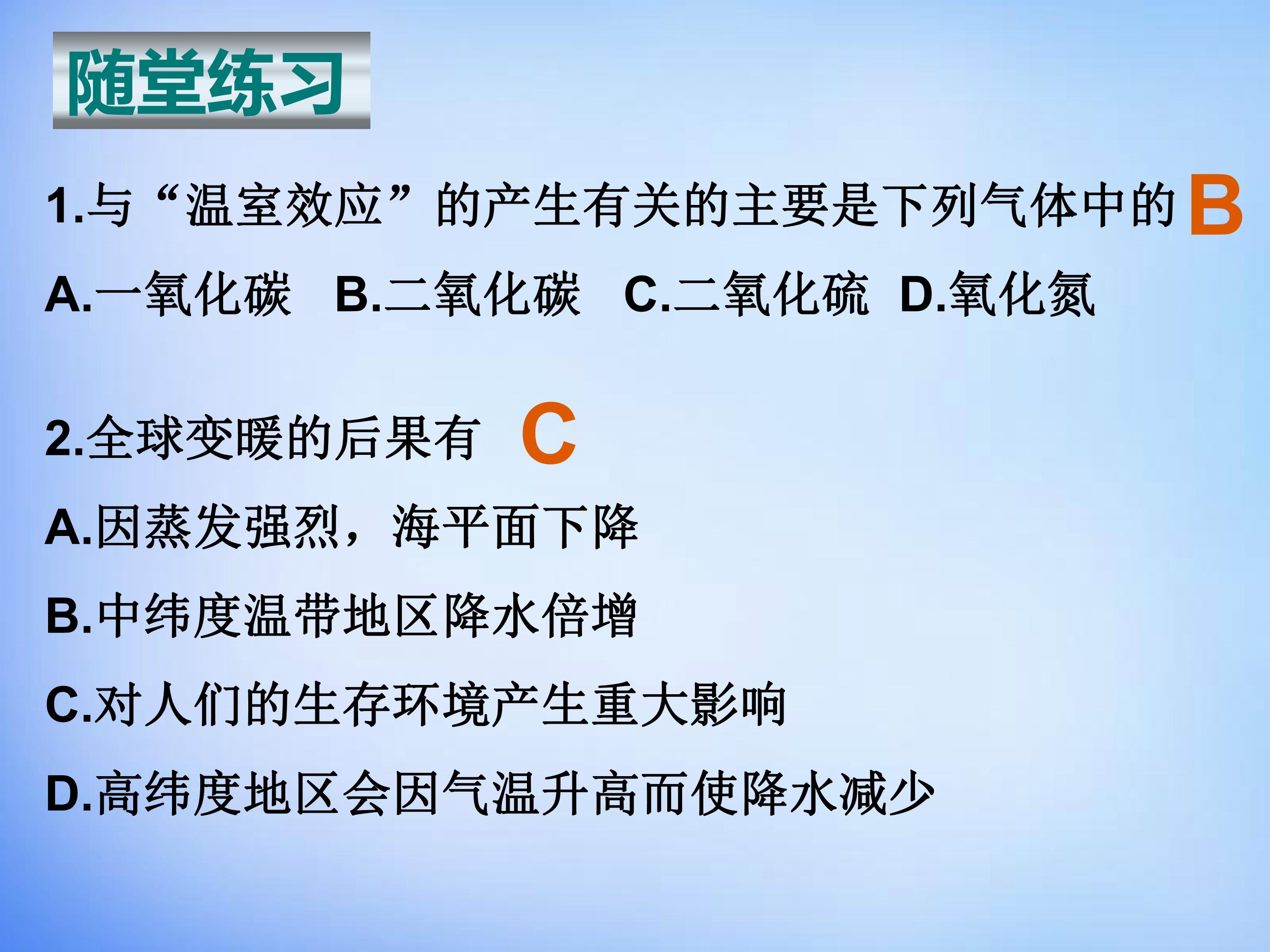 随堂练习

1.与“温室效应”的产生有关的主要是下列气体中的 B

A.一氧化碳 B.二氧化碳 C.二氧化硫 D.氧化氮

2.全球变暖的后果有 C

A.因蒸发强烈，海平面下降

B.中纬度温带地区降水倍增

C.对人们的生存环境产生重大影响

D.高纬度地区会因气温升高而使降水减少